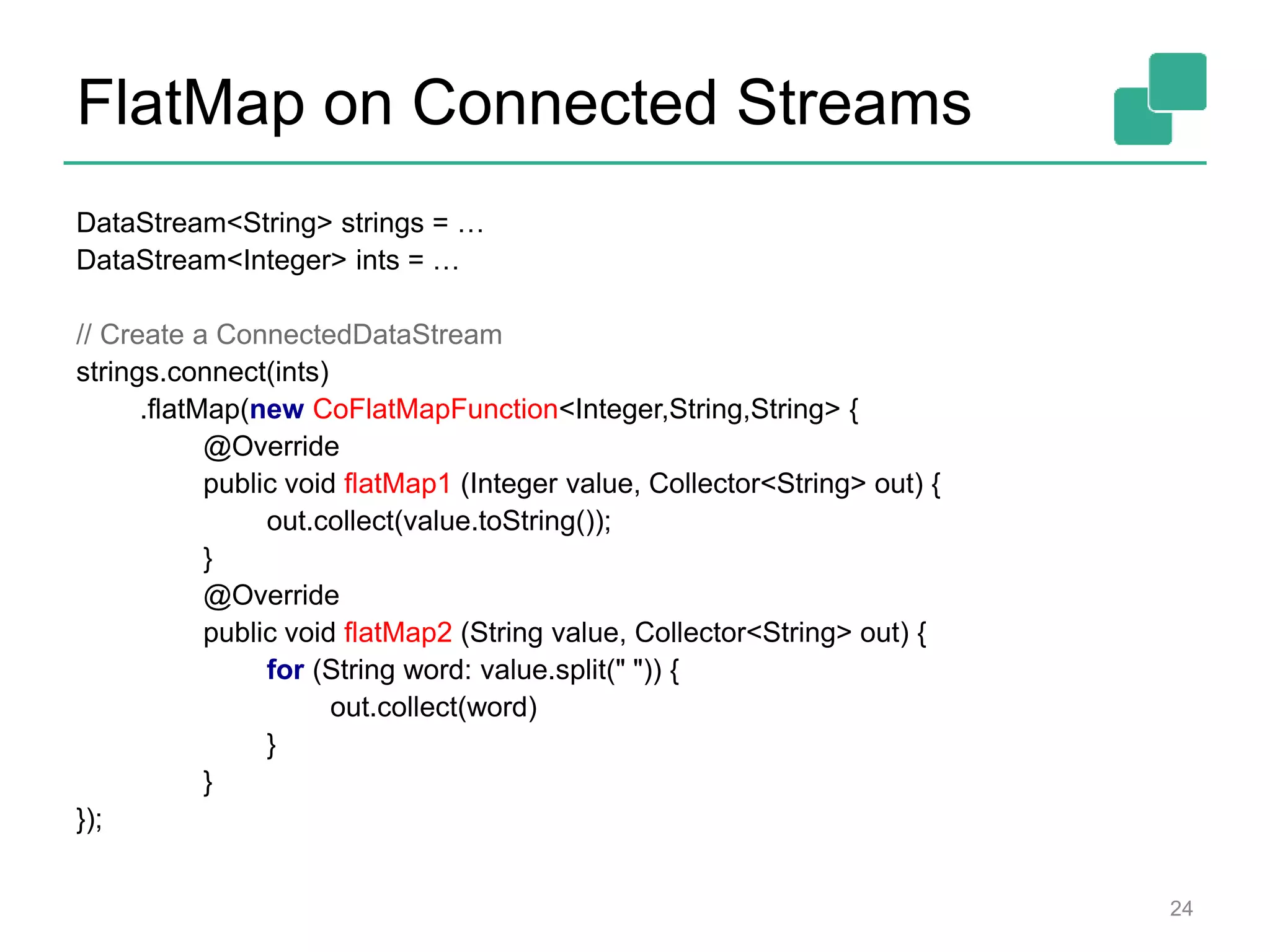 FlatMap on Connected Streams

DataStream<String> strings = …
DataStream<Integer> ints = …

// Create a ConnectedDataStream
strings.connect(ints)
    .flatMap(new CoFlatMapFunction<Integer,String,String> {
        @Override
        public void flatMap1 (Integer value, Collector<String> out) {
            out.collect(value.toString());
        }
        @Override
        public void flatMap2 (String value, Collector<String> out) {
            for (String word: value.split(" ")) {
                out.collect(word)
            }
        }
});

24